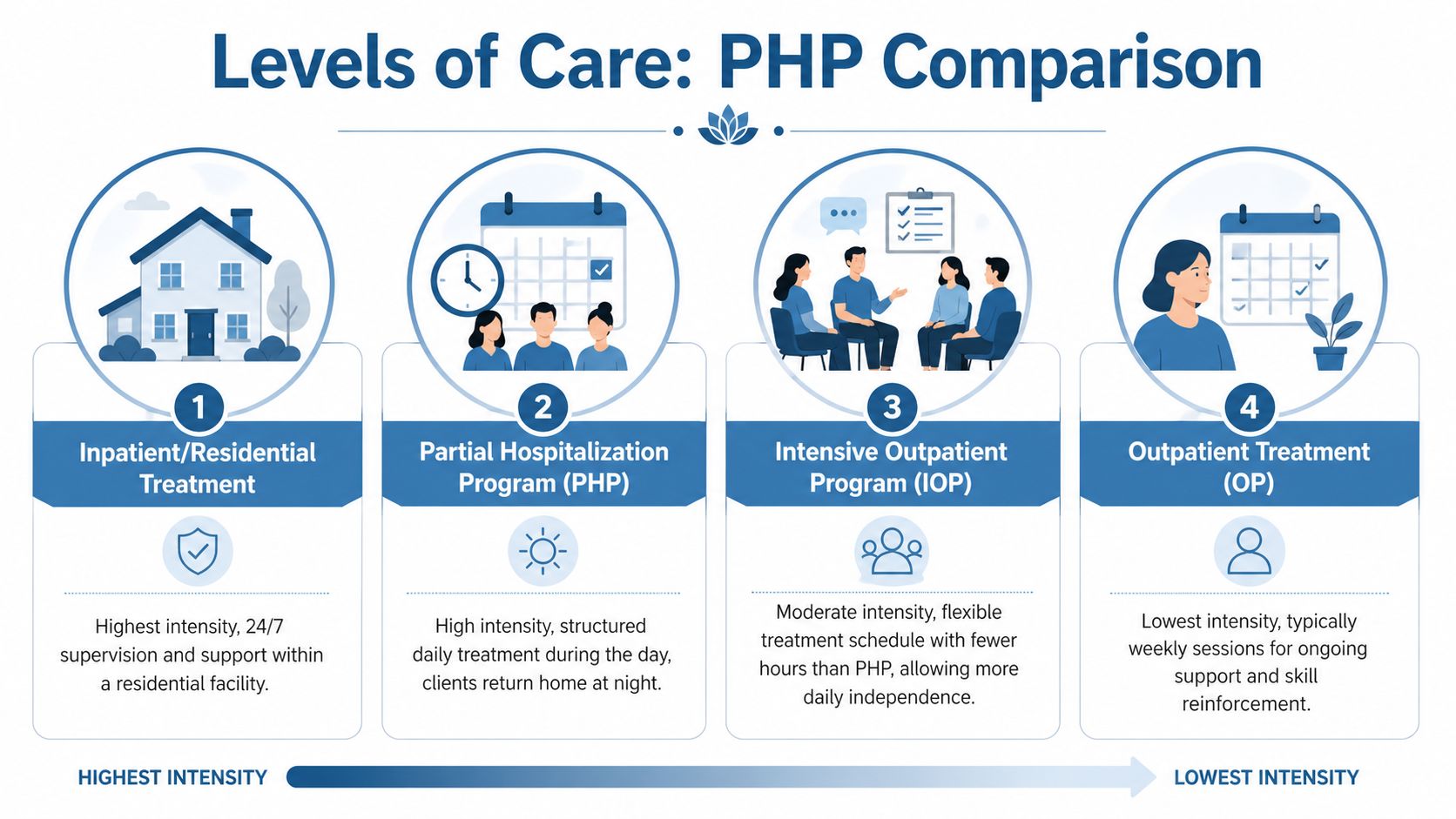 Levels of Care: PHP Comparison

1
Inpatient/Residential Treatment

Highest intensity, 24/7 supervision and support within a residential facility.

2
Partial Hospitalization Program (PHP)

High intensity, structured daily treatment during the day, clients return home at night.

3
Intensive Outpatient Program (IOP)

Moderate intensity, flexible treatment schedule with fewer hours than PHP, allowing more daily independence.

4
Outpatient Treatment (OP)

Lowest intensity, typically weekly sessions for ongoing support and skill reinforcement.

HIGHEST INTENSITY
LOWEST INTENSITY